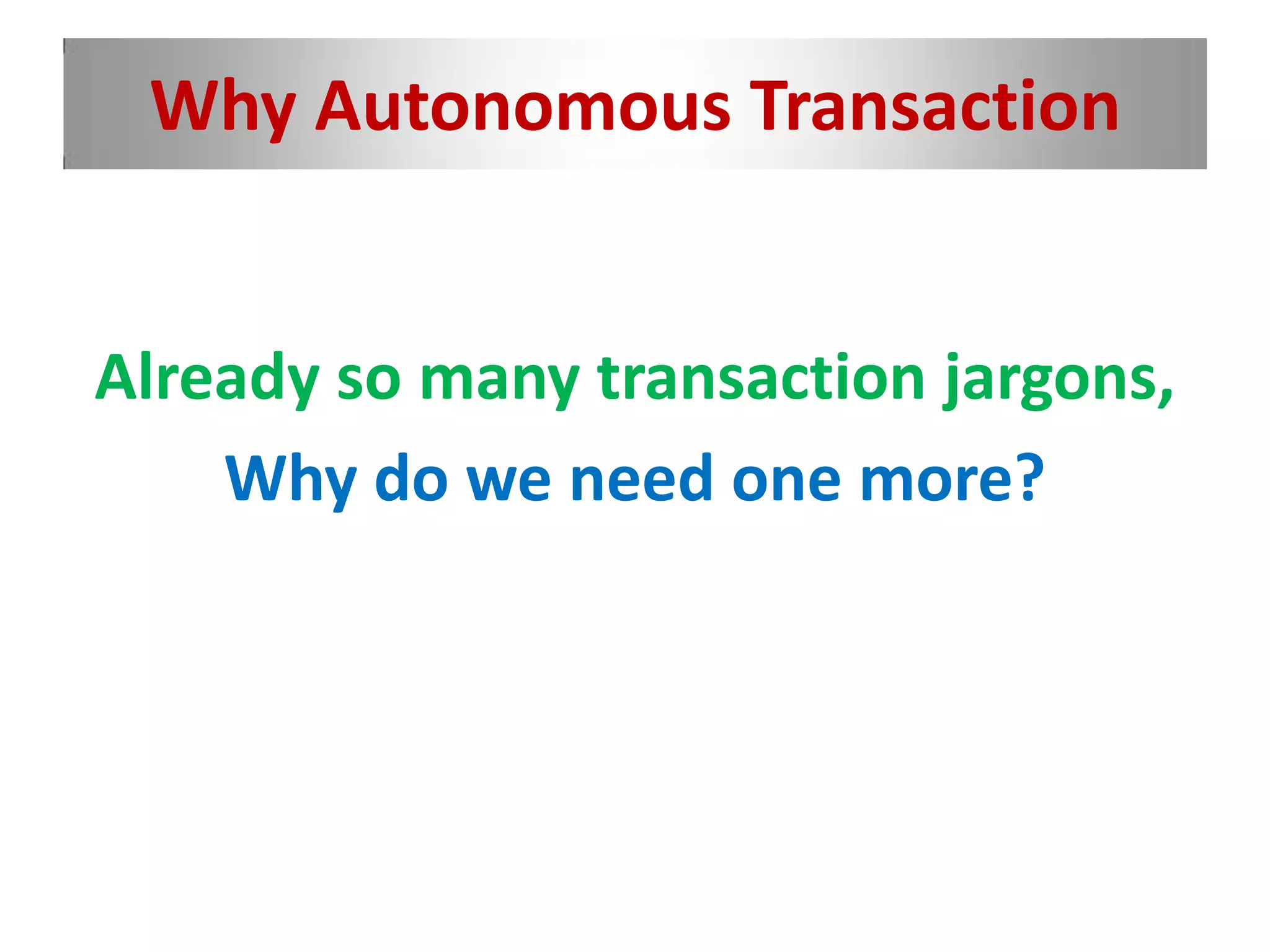 Why Autonomous Transaction

Already so many transaction jargons,
Why do we need one more?